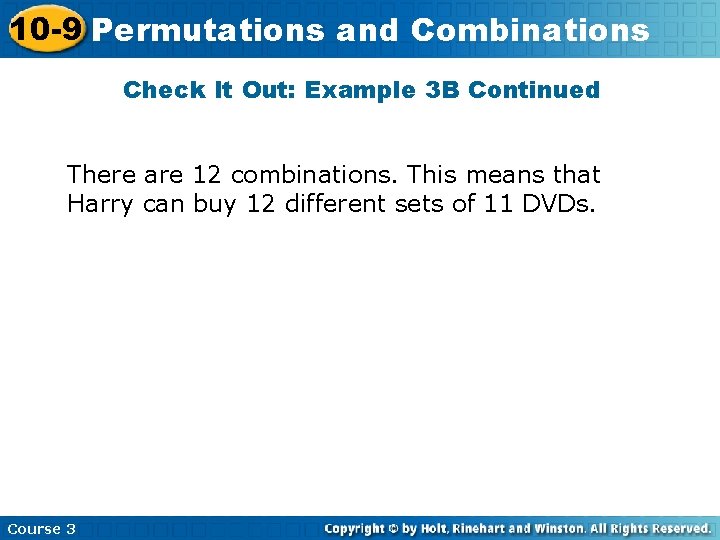 10-9 Permutations and Combinations

Check It Out: Example 3B Continued

There are 12 combinations. This means that Harry can buy 12 different sets of 11 DVDs.

Course 3

Copyright © by Holt, Rinehart and Winston. All Rights Reserved.